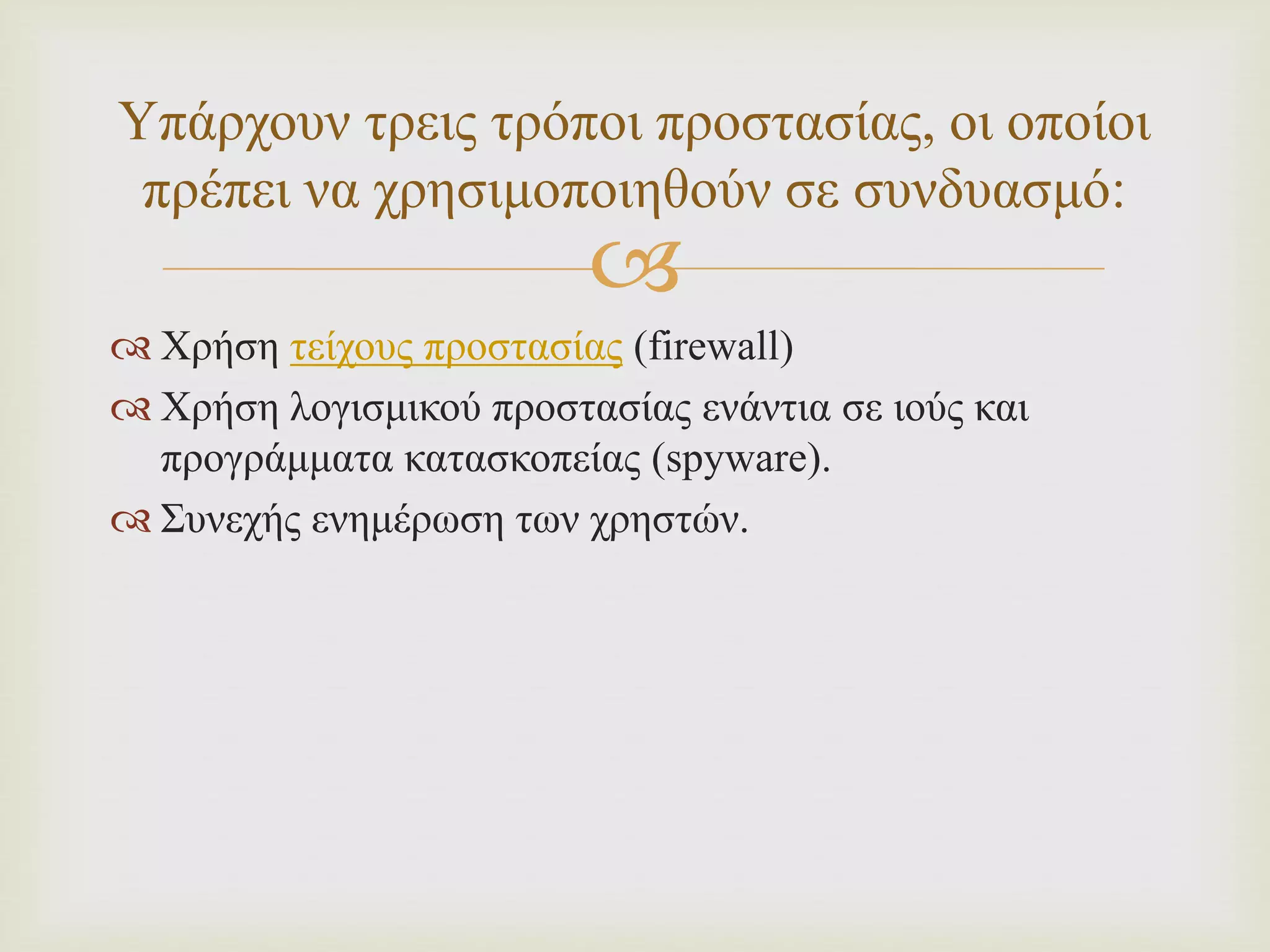 Υπάρχουν τρεις τρόποι προστασίας, οι οποίοι πρέπει να χρησιμοποιηθούν σε συνδυασμό:

Χρήση τείχους προστασίας (firewall)

Χρήση λογισμικού προστασίας ενάντια σε ιούς και προγράμματα κατασκοπείας (spyware).

Συνεχής ενημέρωση των χρηστών.